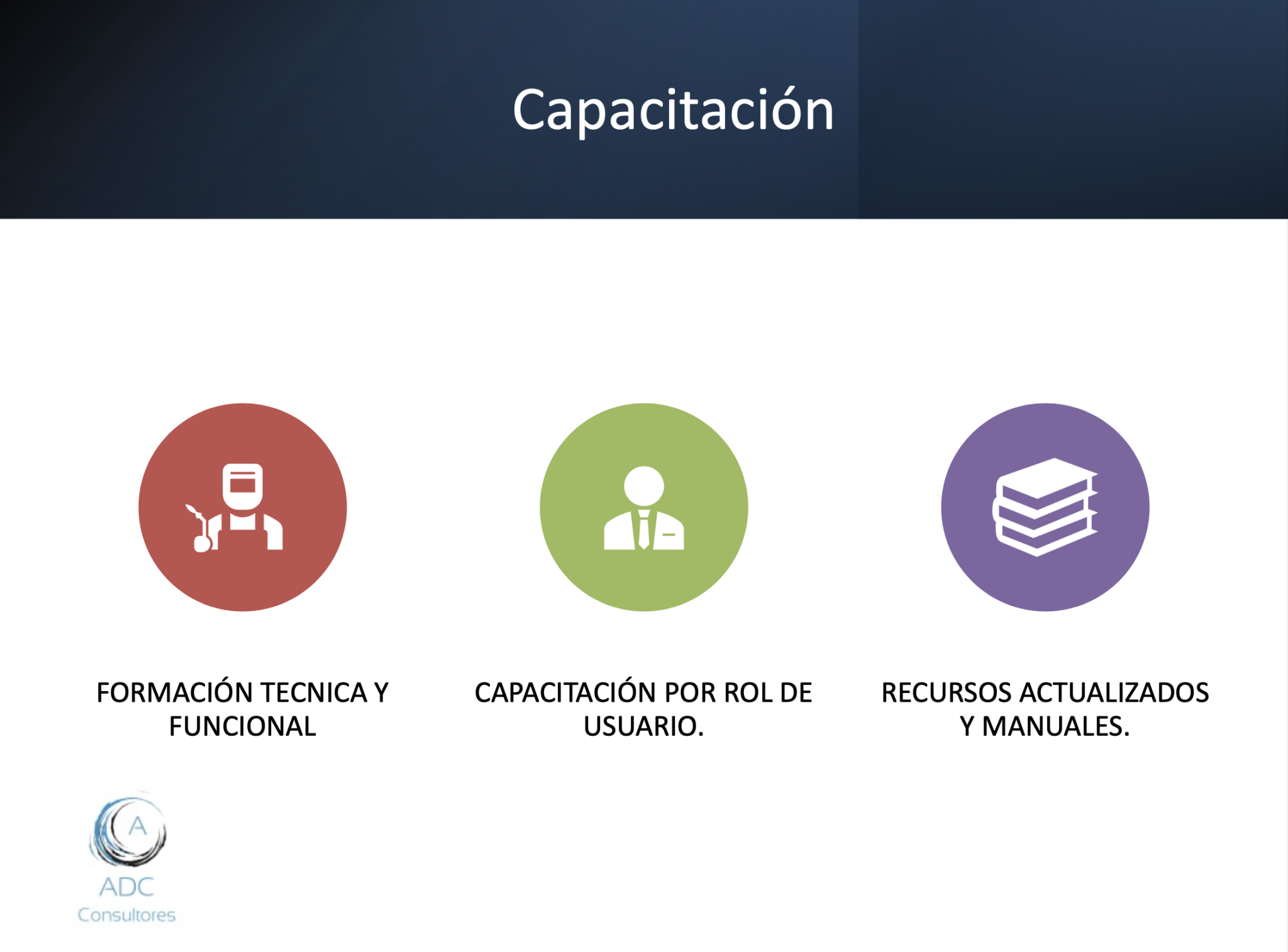 Capacitación

FORMACIÓN TECNICA Y FUNCIONAL

CAPACITACIÓN POR ROL DE USUARIO.

RECURSOS ACTUALIZADOS Y MANUALES.

A
ADC
Consultores